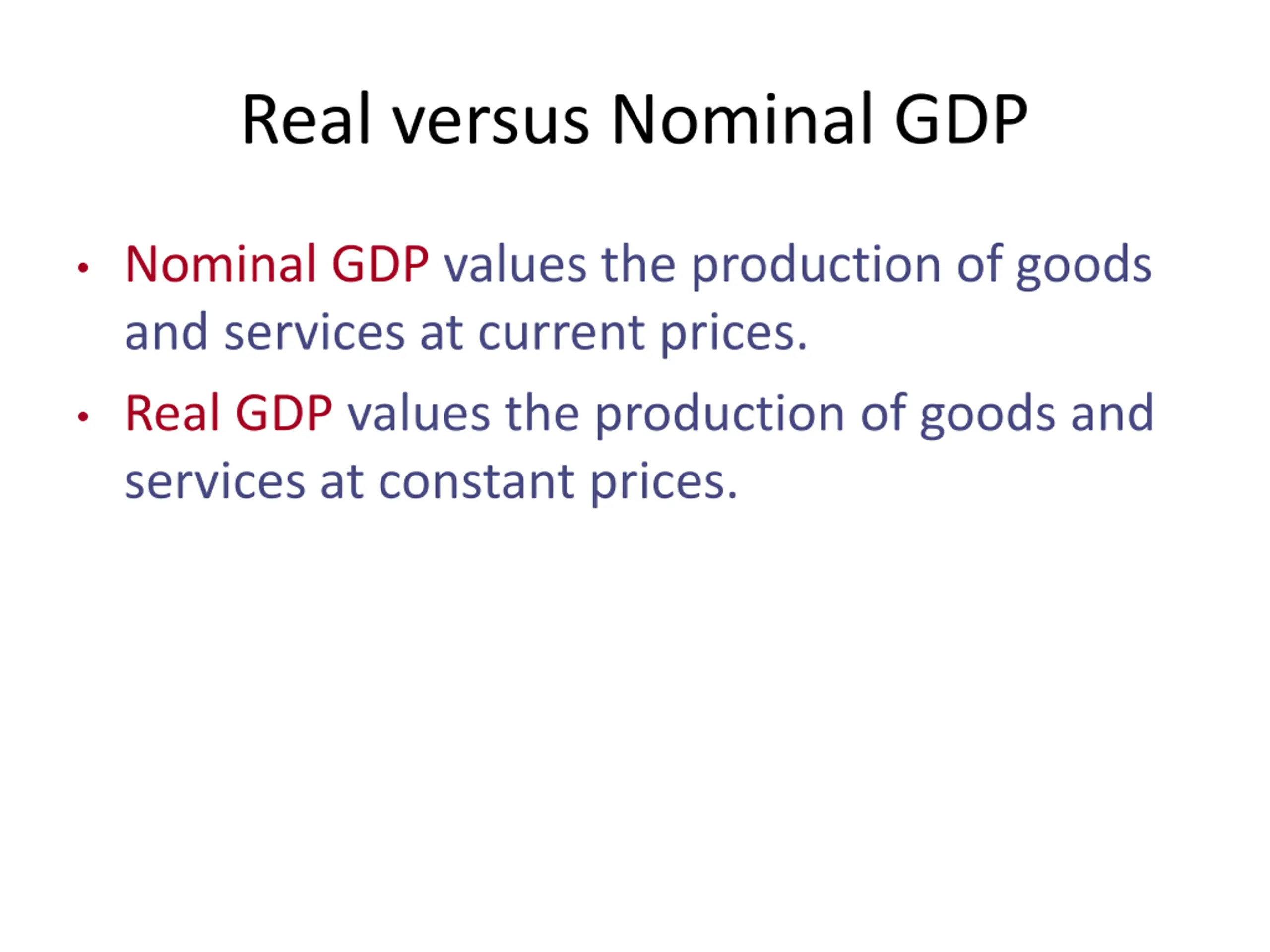 Real versus Nominal GDP

• Nominal GDP values the production of goods and services at current prices.

• Real GDP values the production of goods and services at constant prices.